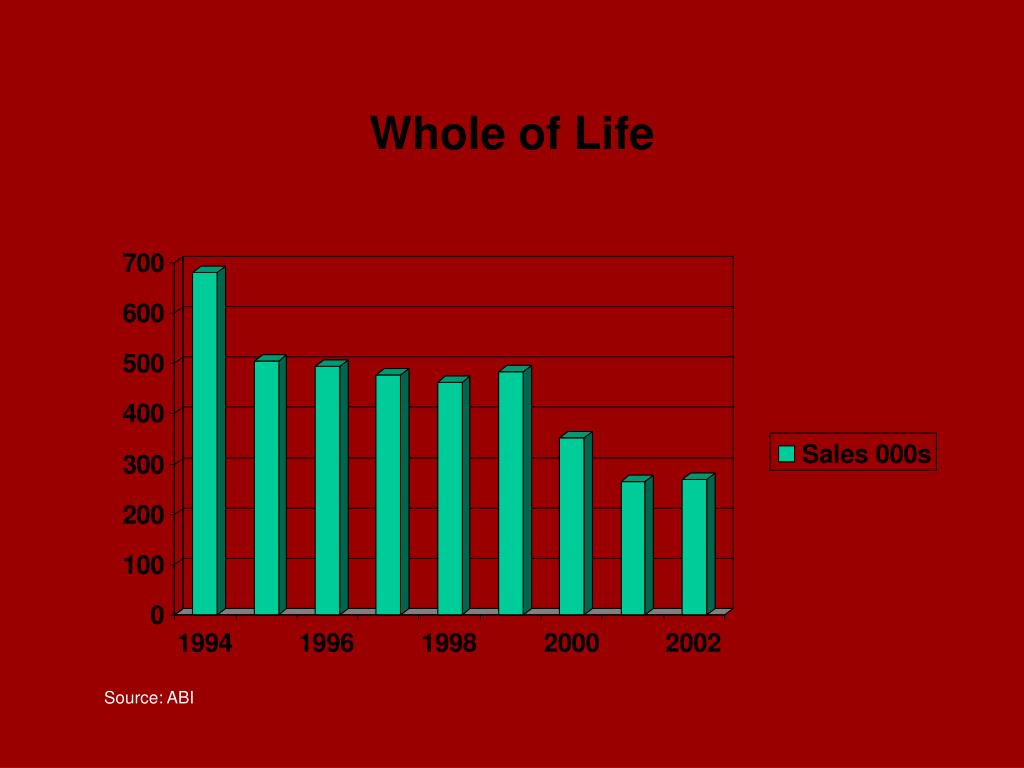 Whole of Life

700
600
500
400
300
200
100
0

1994
1996
1998
2000
2002

Sales 000s

Source: ABI